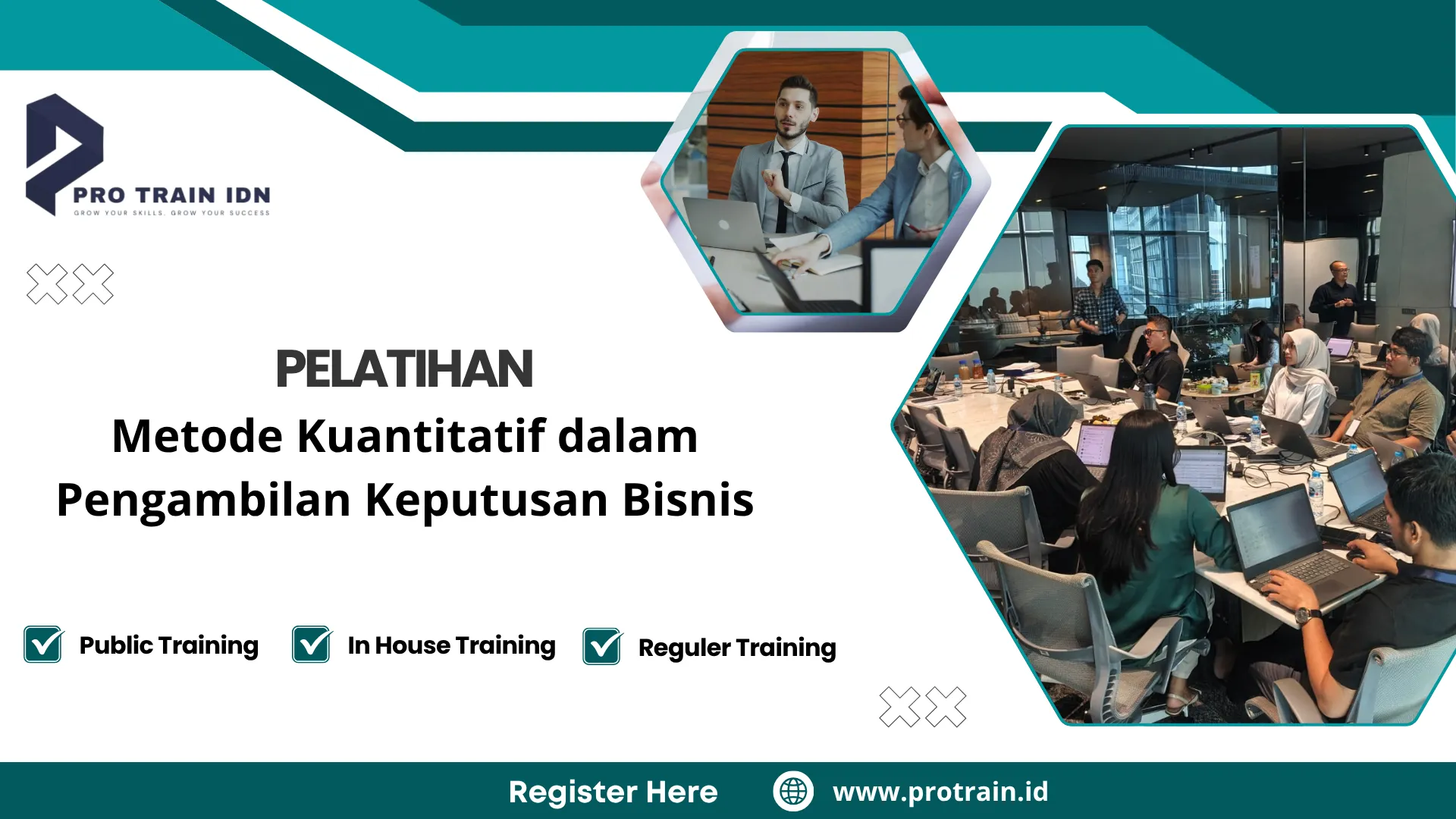 PRO TRAIN IDN
GROW YOUR SKILLS, GROW YOUR SUCCESS

PELATIHAN
Metode Kuantitatif dalam Pengambilan Keputusan Bisnis

Public Training
In House Training
Reguler Training

Register Here
www.protrain.id